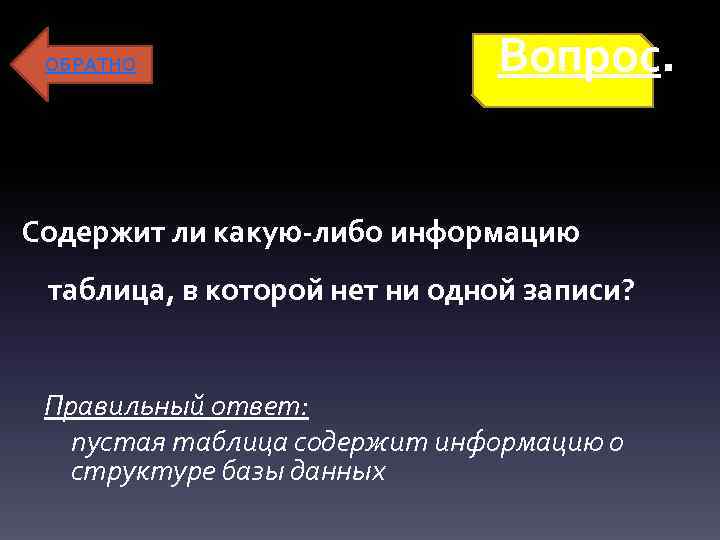 ОБРАТНО

Вопрос.

Содержит ли какую-либо информацию таблица, в которой нет ни одной записи?

Правильный ответ:

пустая таблица содержит информацию о структуре базы данных